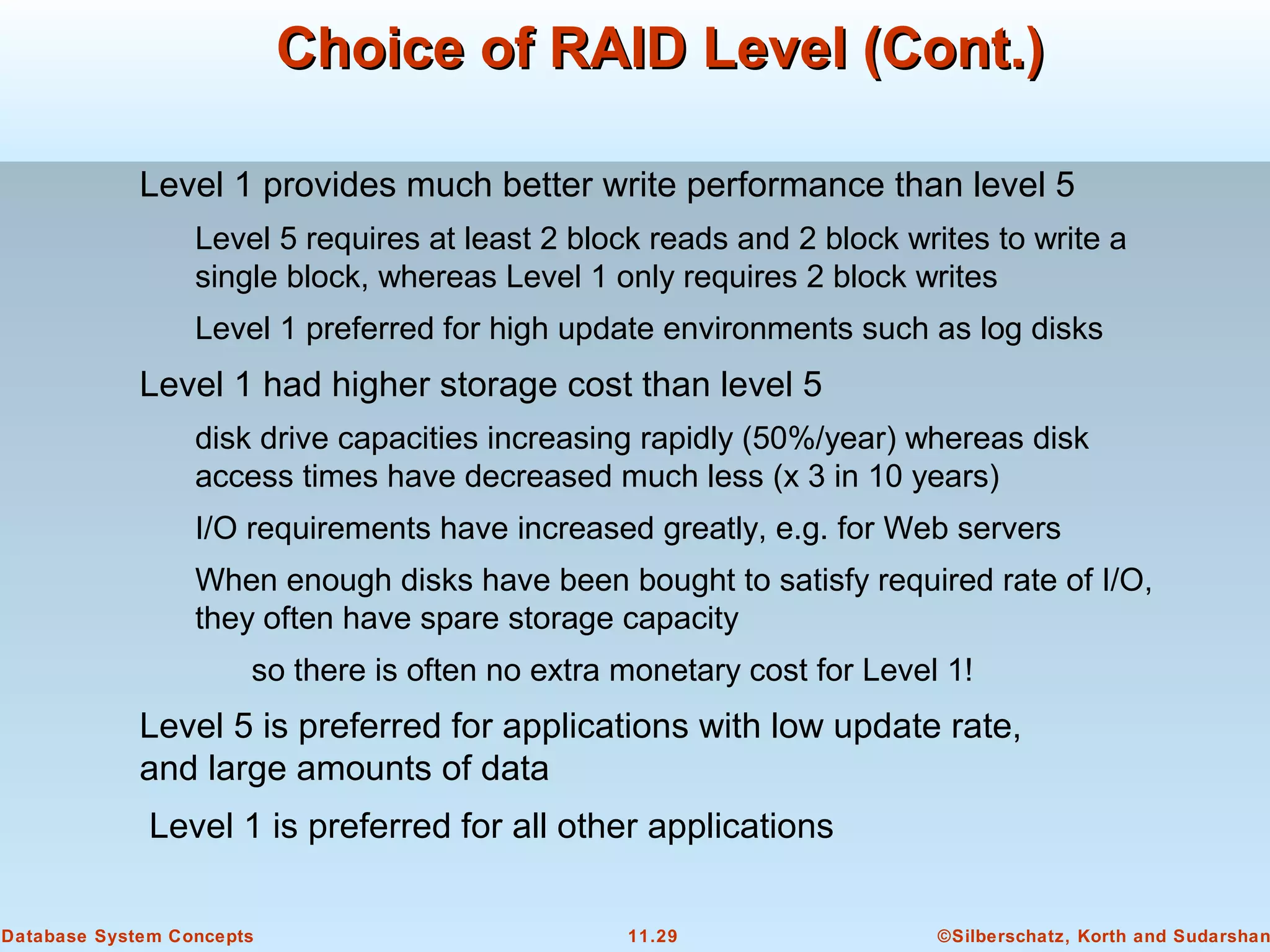 Choice of RAID Level (Cont.)

Level 1 provides much better write performance than level 5

Level 5 requires at least 2 block reads and 2 block writes to write a single block, whereas Level 1 only requires 2 block writes

Level 1 preferred for high update environments such as log disks

Level 1 had higher storage cost than level 5

disk drive capacities increasing rapidly (50%/year) whereas disk access times have decreased much less (x 3 in 10 years)

I/O requirements have increased greatly, e.g. for Web servers

When enough disks have been bought to satisfy required rate of I/O, they often have spare storage capacity

so there is often no extra monetary cost for Level 1!

Level 5 is preferred for applications with low update rate, and large amounts of data

Level 1 is preferred for all other applications

Database System Concepts 11.29 ©Silberschatz, Korth and Sudarshan